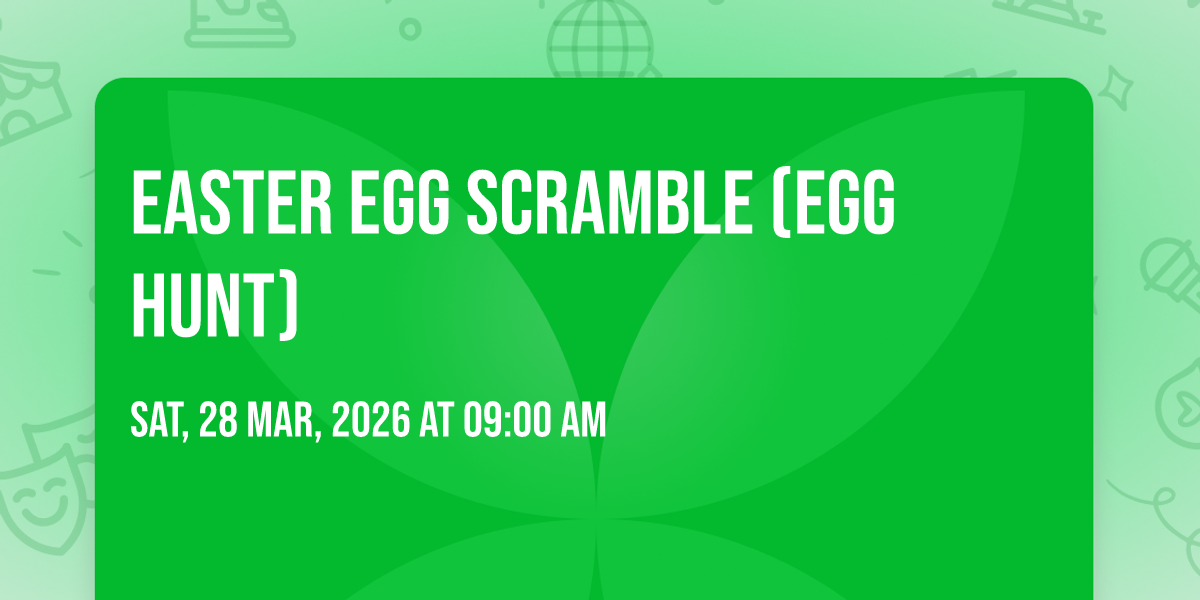 EASTER EGG SCRAMBLE (EGG HUNT)

SAT, 28 MAR, 2026 AT 09:00 AM